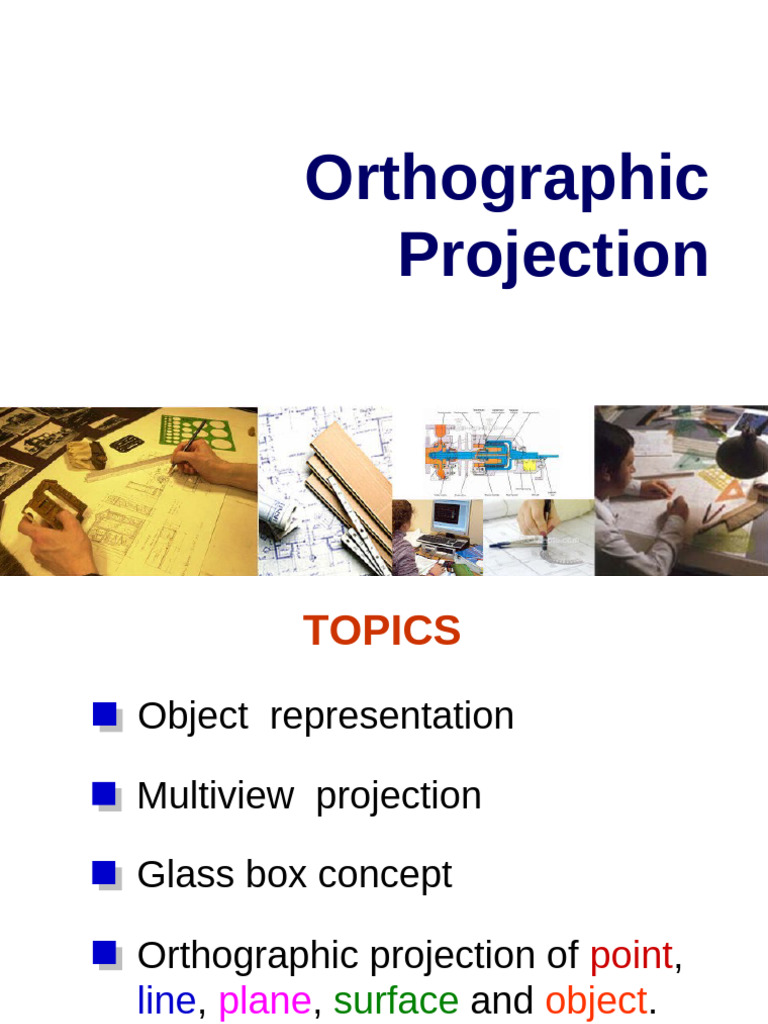 Orthographic Projection

TOPICS

Object representation

Multiview projection

Glass box concept

Orthographic projection of point, line, plane, surface and object.